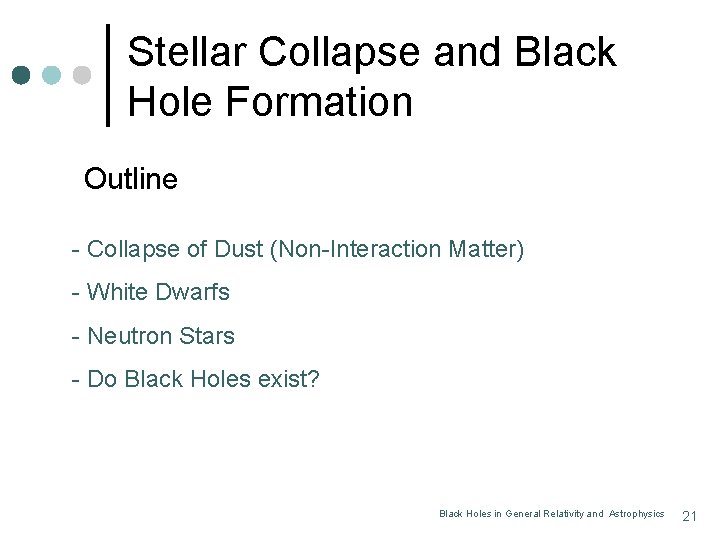 Stellar Collapse and Black Hole Formation

Outline

- Collapse of Dust (Non-Interaction Matter)

- White Dwarfs

- Neutron Stars

- Do Black Holes exist?

Black Holes in General Relativity and Astrophysics 21